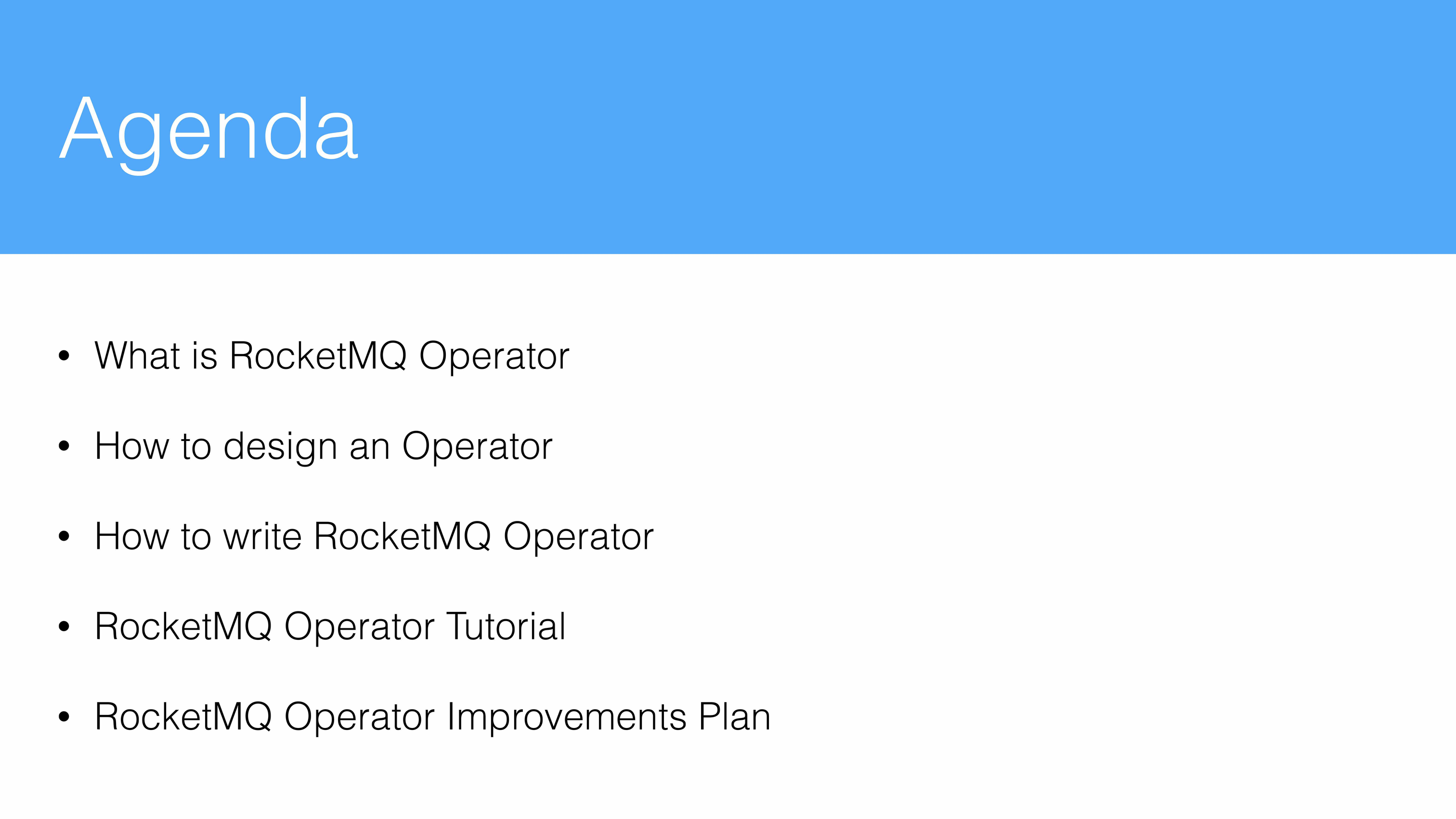 Agenda

• What is RocketMQ Operator

• How to design an Operator

• How to write RocketMQ Operator

• RocketMQ Operator Tutorial

• RocketMQ Operator Improvements Plan